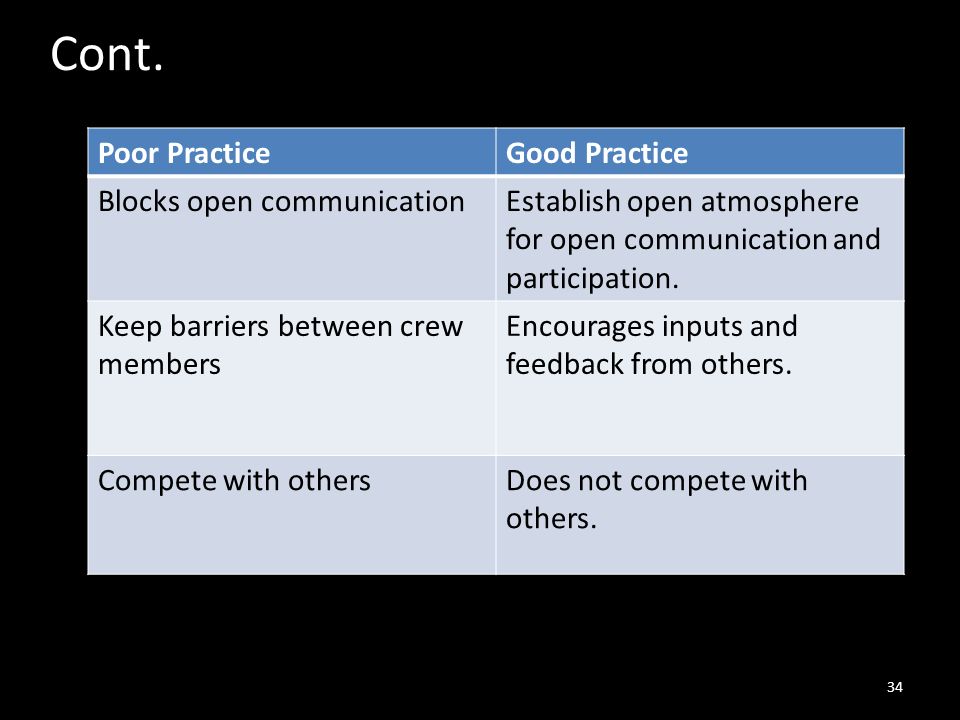 Cont.

| Poor Practice | Good Practice |
|---|---|
| Blocks open communication | Establish open atmosphere for open communication and participation. |
| Keep barriers between crew members | Encourages inputs and feedback from others. |
| Compete with others | Does not compete with others. |

34